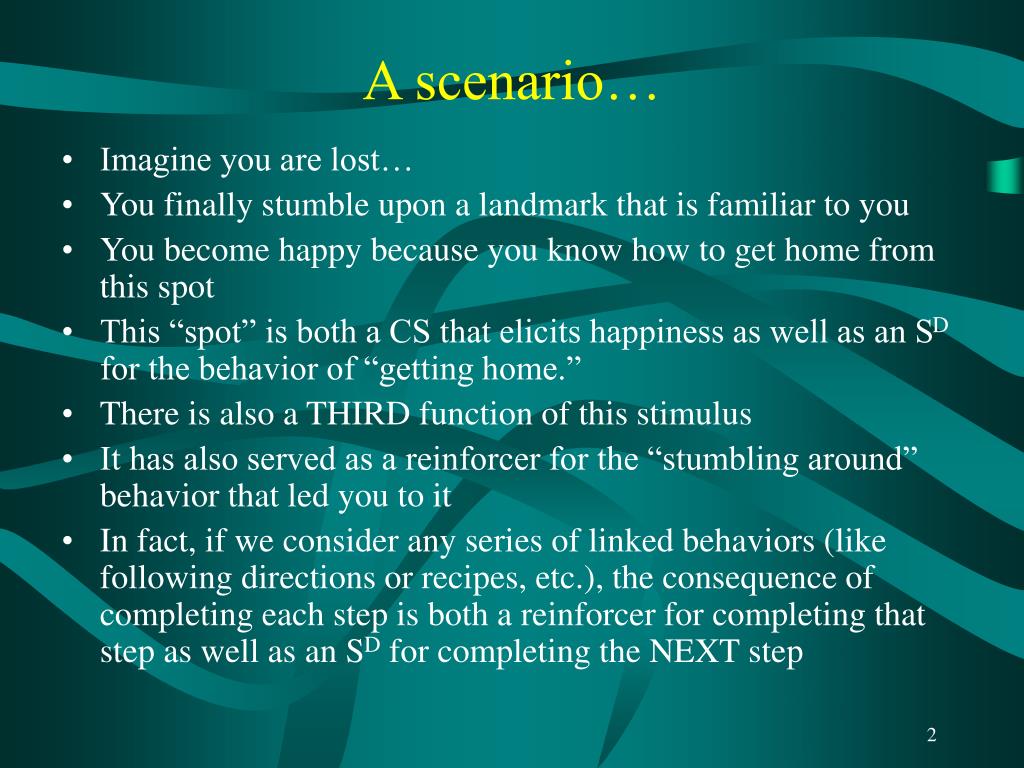 A scenario…

• Imagine you are lost…
• You finally stumble upon a landmark that is familiar to you
• You become happy because you know how to get home from this spot
• This “spot” is both a CS that elicits happiness as well as an $S^D$ for the behavior of “getting home.”
• There is also a THIRD function of this stimulus
• It has also served as a reinforcer for the “stumbling around” behavior that led you to it
• In fact, if we consider any series of linked behaviors (like following directions or recipes, etc.), the consequence of completing each step is both a reinforcer for completing that step as well as an $S^D$ for completing the NEXT step

2